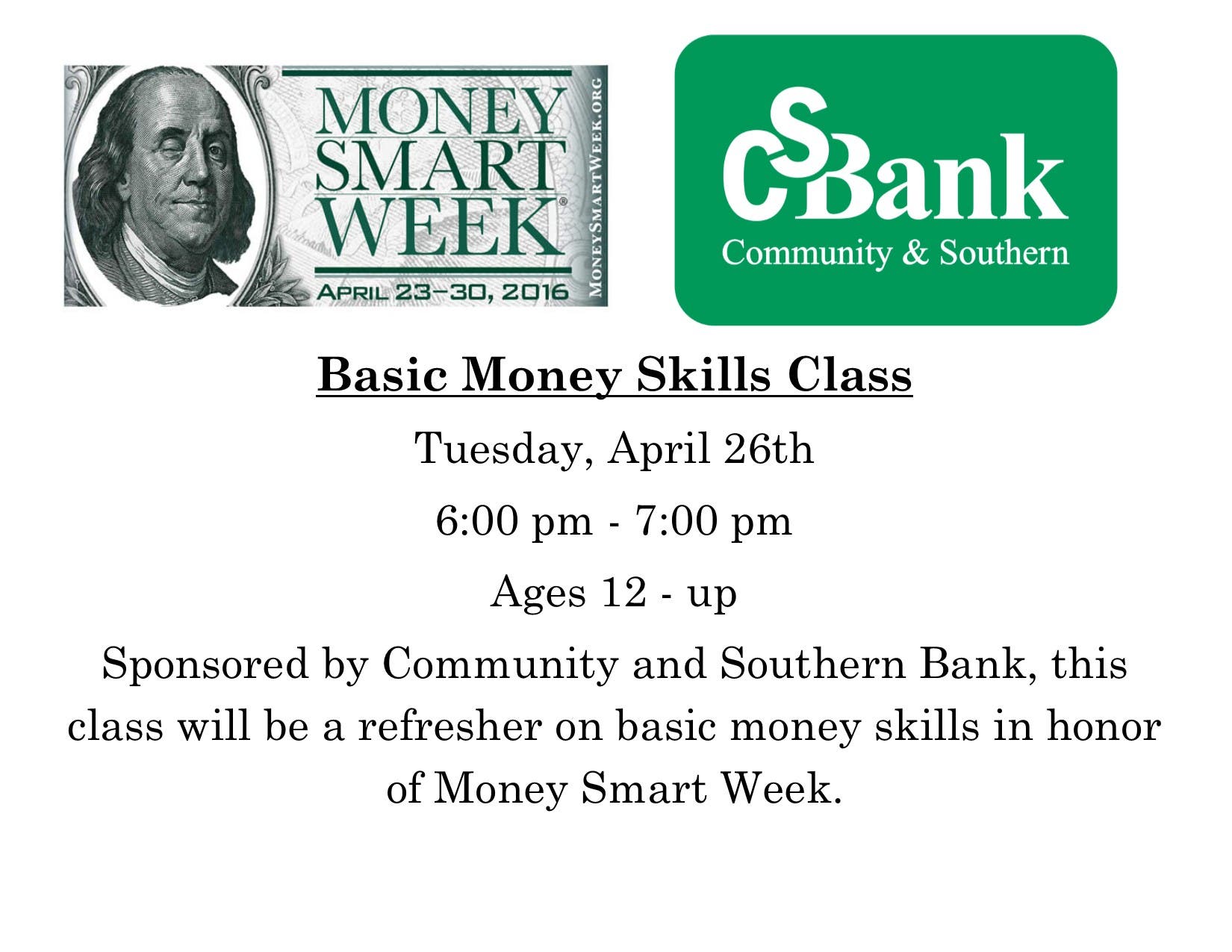 MONEY SMART WEEK®
APRIL 23–30, 2016
MONEYSMARTWEEK.ORG

CSBank
Community & Southern

Basic Money Skills Class

Tuesday, April 26th

6:00 pm - 7:00 pm

Ages 12 - up

Sponsored by Community and Southern Bank, this class will be a refresher on basic money skills in honor of Money Smart Week.